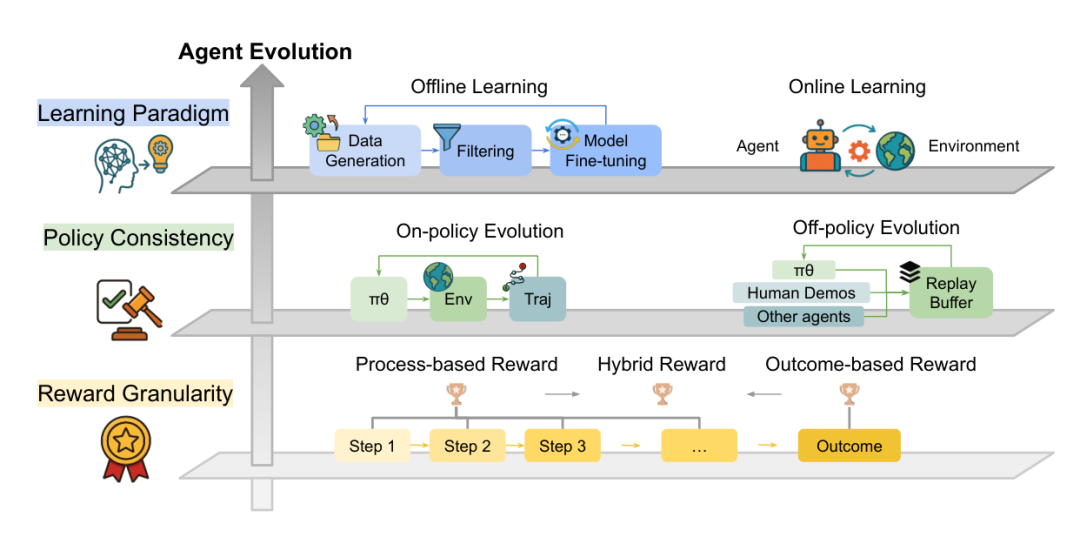 Agent Evolution

Learning Paradigm

Offline Learning

Data Generation

Filtering

Model Fine-tuning

Online Learning

Agent

Environment

Policy Consistency

On-policy Evolution

πθ

Env

Traj

Off-policy Evolution

πθ

Human Demos

Other agents

Replay Buffer

Reward Granularity

Process-based Reward

Hybrid Reward

Outcome-based Reward

Step 1

Step 2

Step 3

...

Outcome